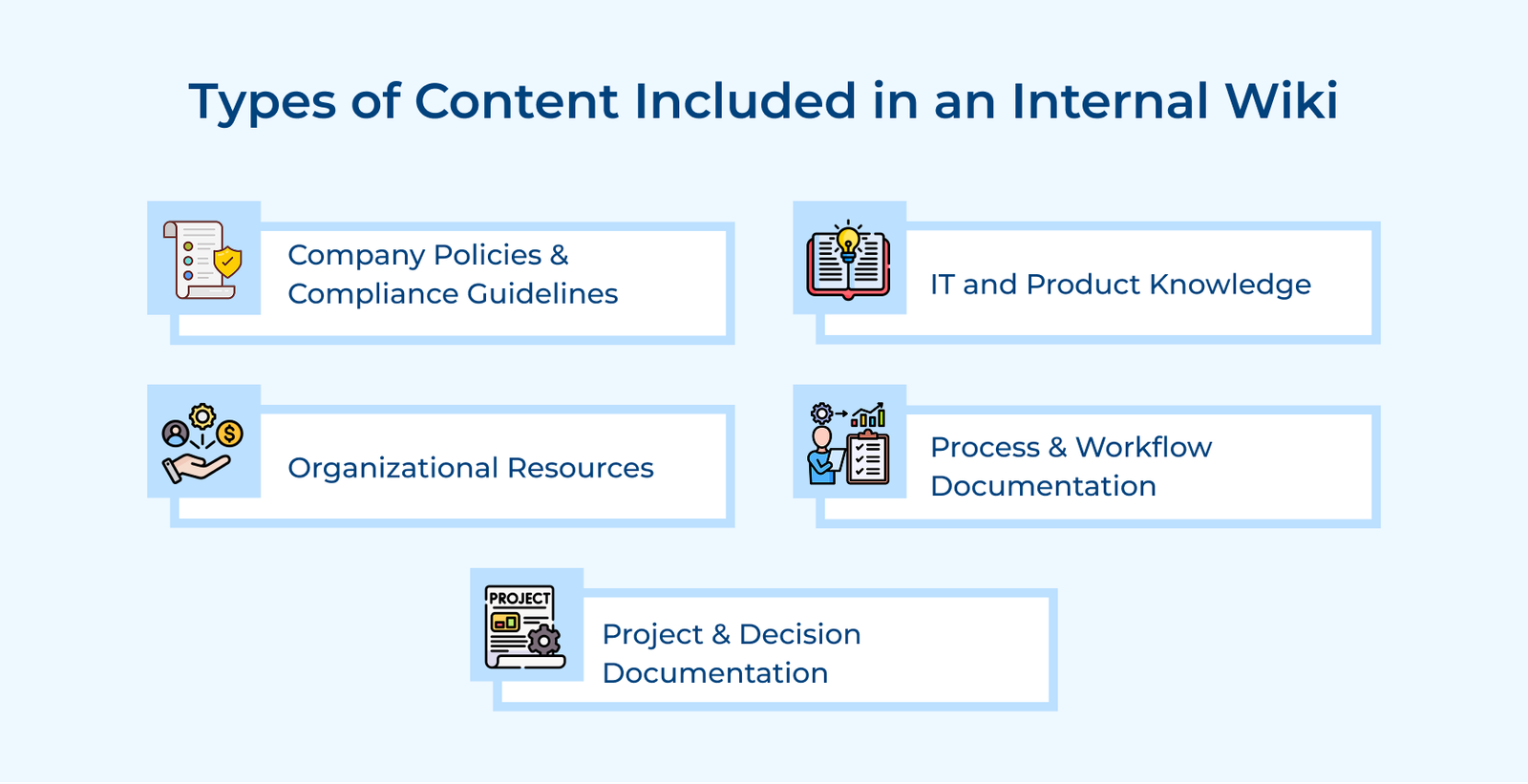 Types of Content Included in an Internal Wiki

Company Policies & Compliance Guidelines

IT and Product Knowledge

Organizational Resources

Process & Workflow Documentation

PROJECT

Project & Decision Documentation